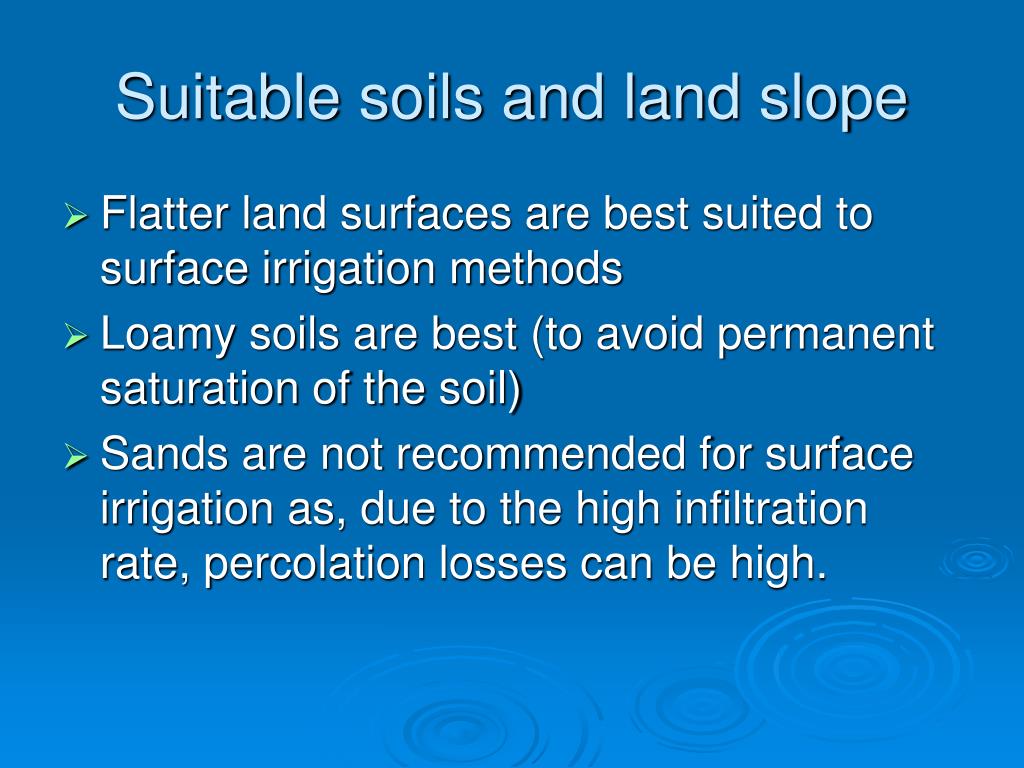 Suitable soils and land slope

➢ Flatter land surfaces are best suited to surface irrigation methods
➢ Loamy soils are best (to avoid permanent saturation of the soil)
➢ Sands are not recommended for surface irrigation as, due to the high infiltration rate, percolation losses can be high.